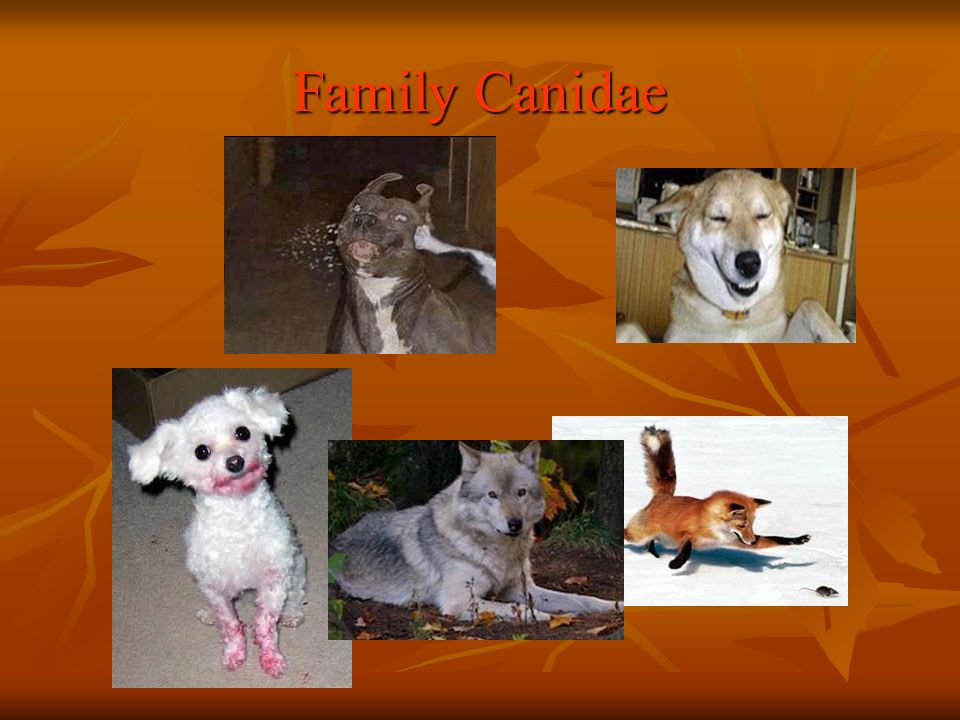 Family Canidae